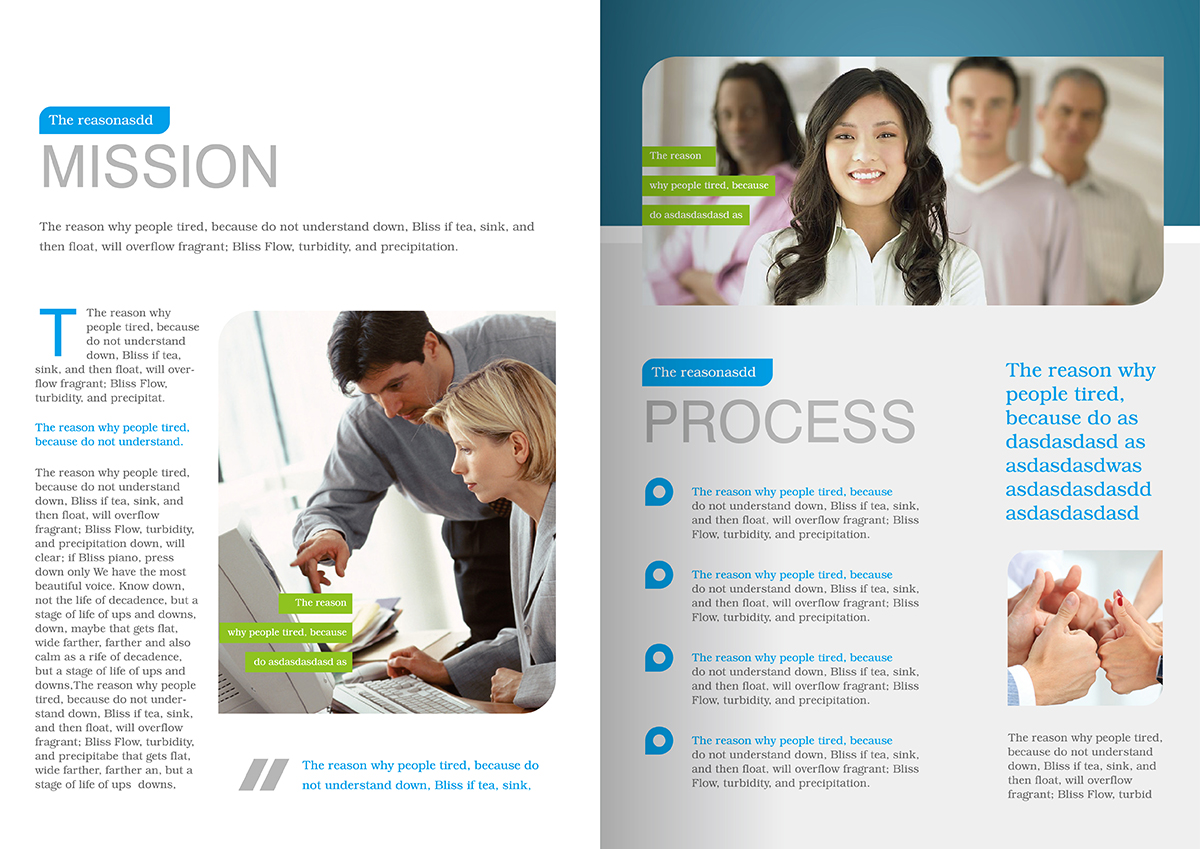 The reasonasdd

MISSION

The reason why people tired, because do not understand down, Bliss if tea, sink, and then float, will overflow fragrant; Bliss Flow, turbidity, and precipitation.

The reason why people tired, because do not understand down, Bliss if tea, sink, and then float, will overflow fragrant; Bliss Flow, turbidity, and precipitat.

The reason why people tired, because do not understand.

The reason why people tired, because do not understand down, Bliss if tea, sink, and then float, will overflow fragrant; Bliss Flow, turbidity, and precipitation down, will clear; if Bliss piano, press down only We have the most beautiful voice. Know down, not the life of decadence, but a stage of life of ups and downs, down, maybe that gets flat, wide farther, farther and also calm as a rife of decadence, but a stage of life of ups and downs,The reason why people tired, because do not understand down, Bliss if tea, sink, and then float, will overflow fragrant; Bliss Flow, turbidity, and precipitabe that gets flat, wide farther, farther an, but a stage of life of ups downs,

The reason

why people tired, because

do asdasdasdasd as

The reason why people tired, because do not understand down, Bliss if tea, sink,

The reason

why people tired, because

do asdasdasdasd as

The reasonasdd

PROCESS

The reason why people tired, because do not understand down, Bliss if tea, sink, and then float, will overflow fragrant; Bliss Flow, turbidity, and precipitation.

The reason why people tired, because do not understand down, Bliss if tea, sink, and then float, will overflow fragrant; Bliss Flow, turbidity, and precipitation.

The reason why people tired, because do not understand down, Bliss if tea, sink, and then float, will overflow fragrant; Bliss Flow, turbidity, and precipitation.

The reason why people tired, because do not understand down, Bliss if tea, sink, and then float, will overflow fragrant; Bliss Flow, turbidity, and precipitation.

The reason why people tired, because do as dasdasdasd as asdasdasdwas asdasdasdasdd asdasdasdasd

The reason why people tired, because do not understand down, Bliss if tea, sink, and then float, will overflow fragrant; Bliss Flow, turbid